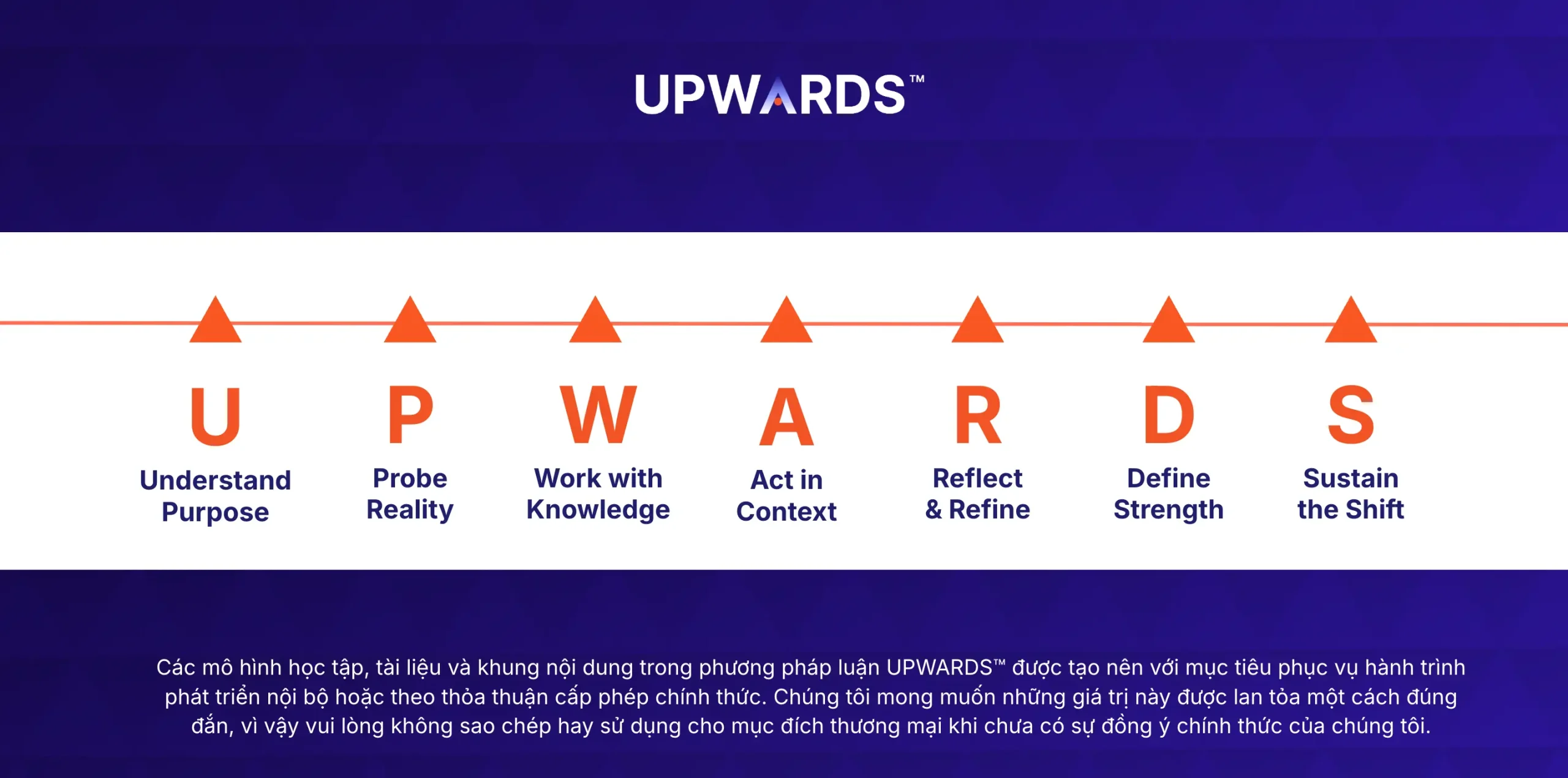 UPWARDS™

U
Understand Purpose

P
Probe Reality

W
Work with Knowledge

A
Act in Context

R
Reflect & Refine

D
Define Strength

S
Sustain the Shift

Các mô hình học tập, tài liệu và khung nội dung trong phương pháp luận UPWARDS™ được tạo nên với mục tiêu phục vụ hành trình phát triển nội bộ hoặc theo thỏa thuận cấp phép chính thức. Chúng tôi mong muốn những giá trị này được lan tỏa một cách đúng đắn, vì vậy vui lòng không sao chép hay sử dụng cho mục đích thương mại khi chưa có sự đồng ý chính thức của chúng tôi.